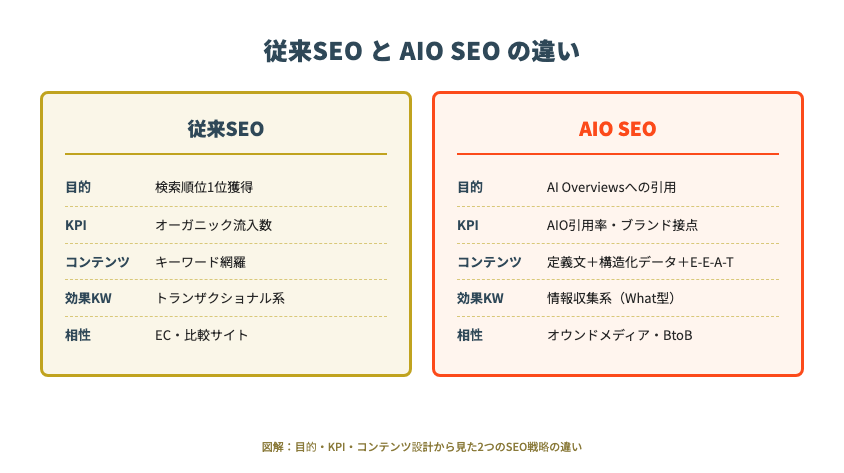 従来SEO と AIO SEO の違い

従来SEO

| 目的 | 検索順位1位獲得 |
|---|---|
| KPI | オーガニック流入数 |
| コンテンツ | キーワード網羅 |
| 効果KW | トランザクショナル系 |
| 相性 | EC・比較サイト |

AIO SEO

| 目的 | AI Overviewsへの引用 |
|---|---|
| KPI | AIO引用率・ブランド接点 |
| コンテンツ | 定義文＋構造化データ＋E-E-A-T |
| 効果KW | 情報収集系（What型） |
| 相性 | オウンドメディア・BtoB |

図解：目的・KPI・コンテンツ設計から見た2つのSEO戦略の違い